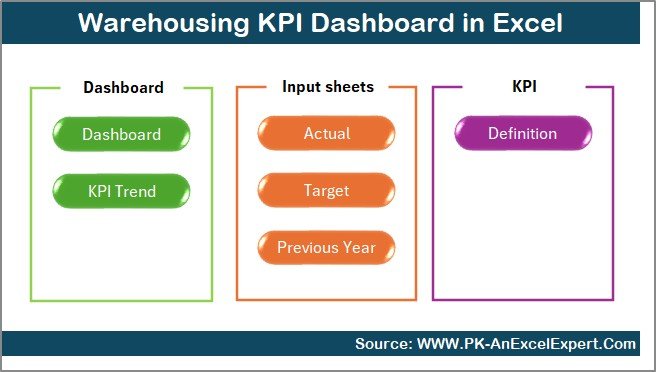 Warehousing KPI Dashboard in Excel

Dashboard

Dashboard

KPI Trend

Input sheets

Actual

Target

Previous Year

KPI

Definition

Source: WWW.PK-AnExcelExpert.Com